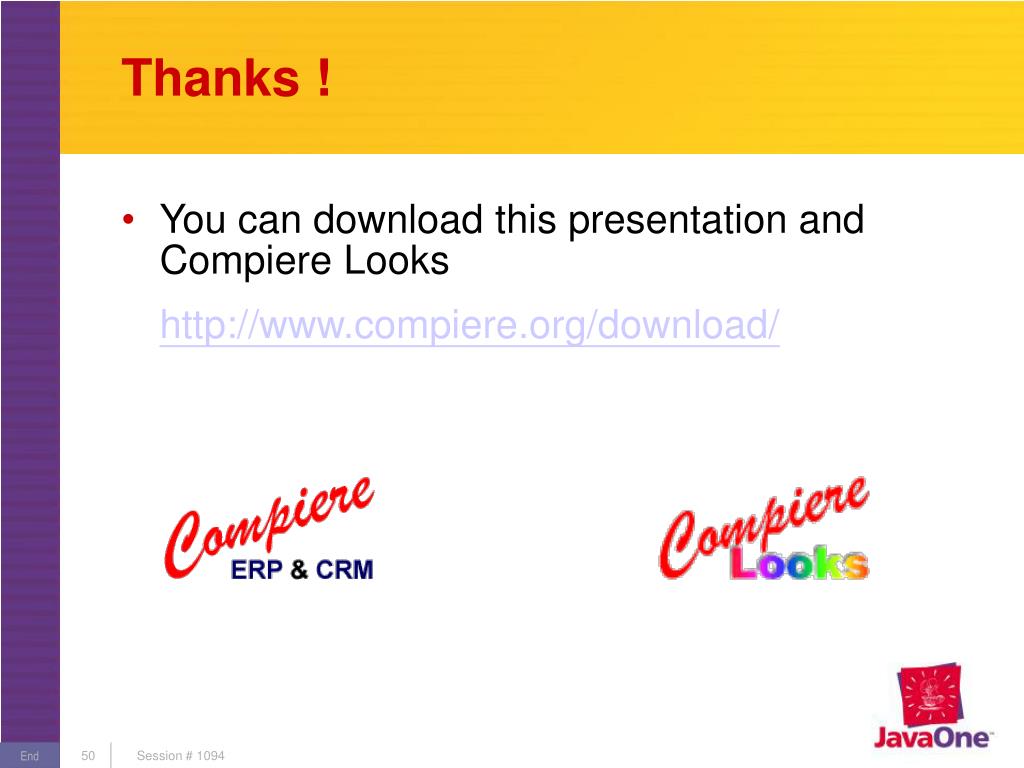 Thanks !

• You can download this presentation and Compiere Looks

http://www.compiere.org/download/

Compiere ERP & CRM

Compiere Looks

JavaOne

End 50 Session # 1094